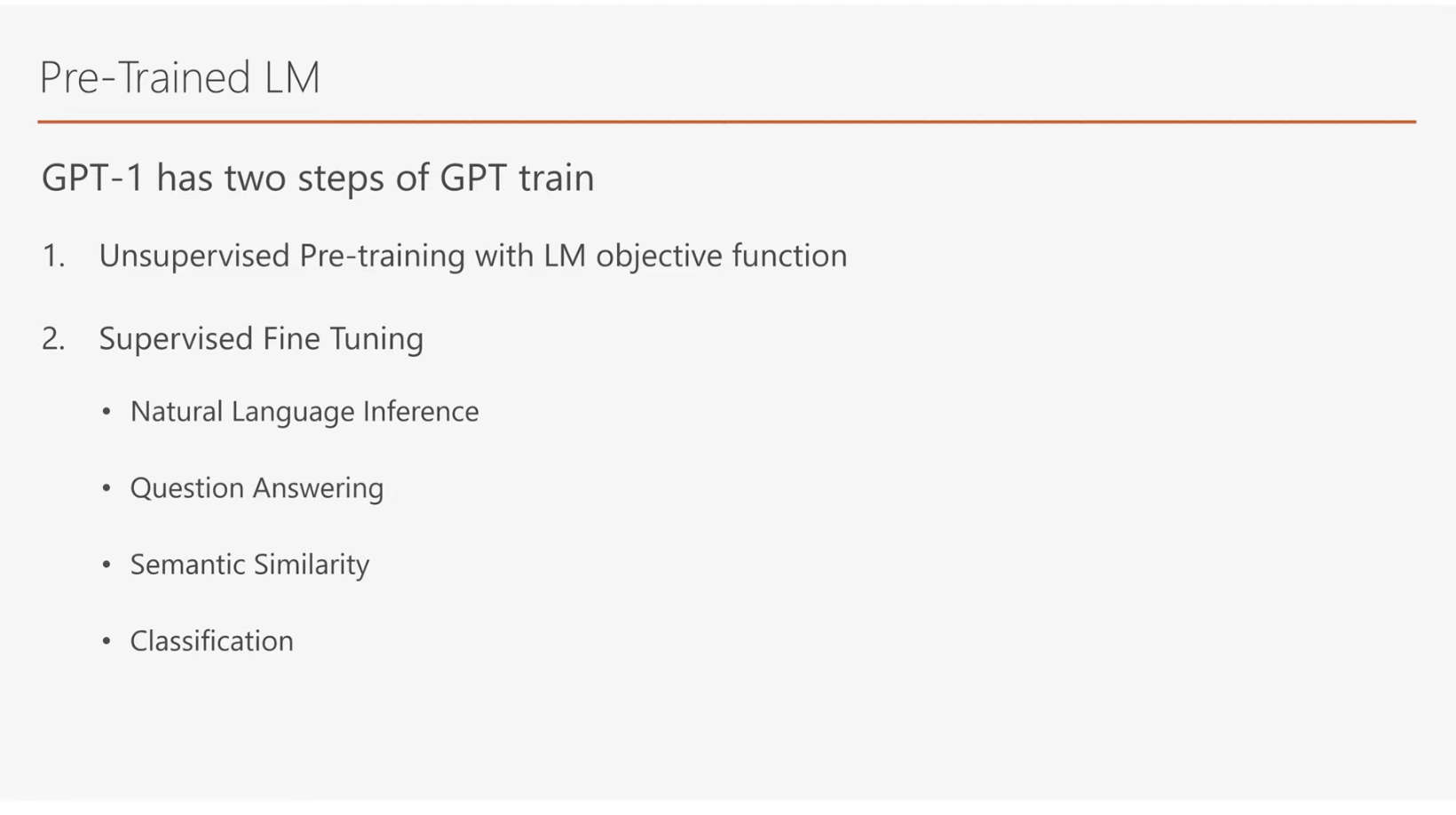 Pre-Trained LM

GPT-1 has two steps of GPT train

1. Unsupervised Pre-training with LM objective function

2. Supervised Fine Tuning

• Natural Language Inference

• Question Answering

• Semantic Similarity

• Classification